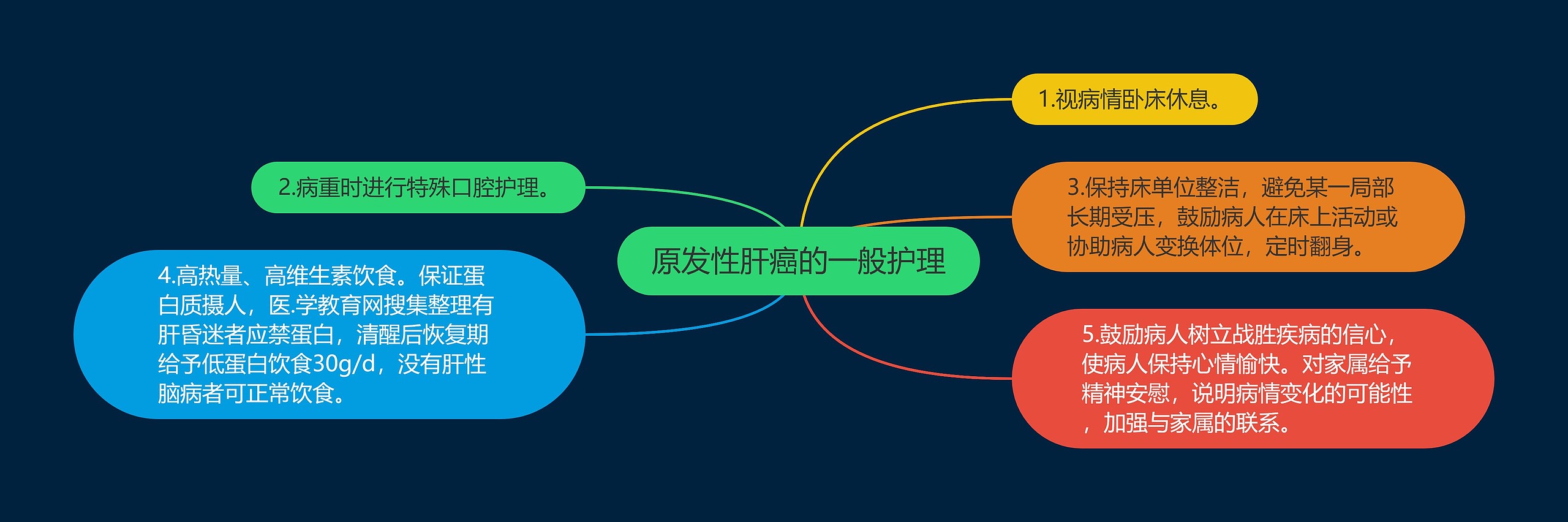 原发性肝癌的一般护理

1.视病情卧床休息。

2.病重时进行特殊口腔护理。

3.保持床单位整洁，避免某一局部长期受压，鼓励病人在床上活动或协助病人变换体位，定时翻身。

4.高热量、高维生素饮食。保证蛋白质摄人，医.学教育网搜集整理有肝昏迷者应禁蛋白，清醒后恢复期给予低蛋白饮食30g/d，没有肝性脑病者可正常饮食。

5.鼓励病人树立战胜疾病的信心，使病人保持心情愉快。对家属给予精神安慰，说明病情变化的可能性，加强与家属的联系。